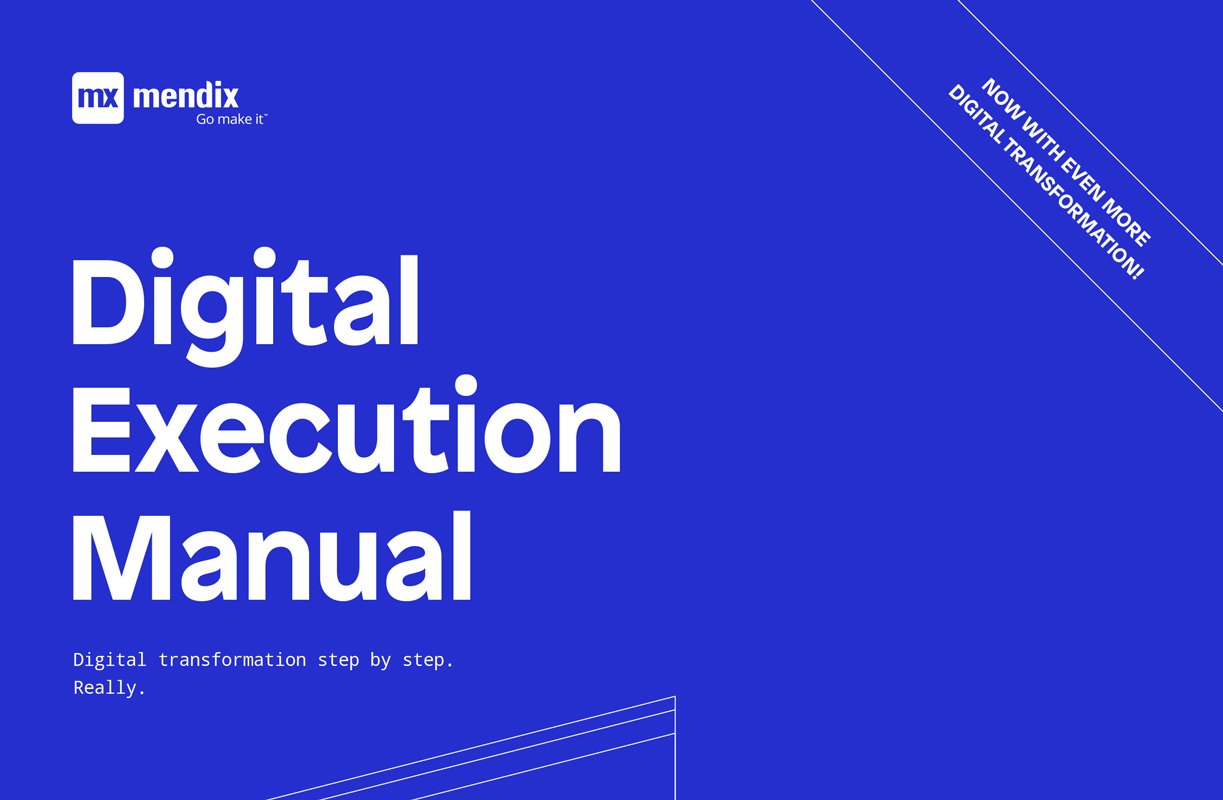 mx mendix
Go make it™

NOW WITH EVEN MORE DIGITAL TRANSFORMATION!

Digital Execution Manual

Digital transformation step by step. Really.